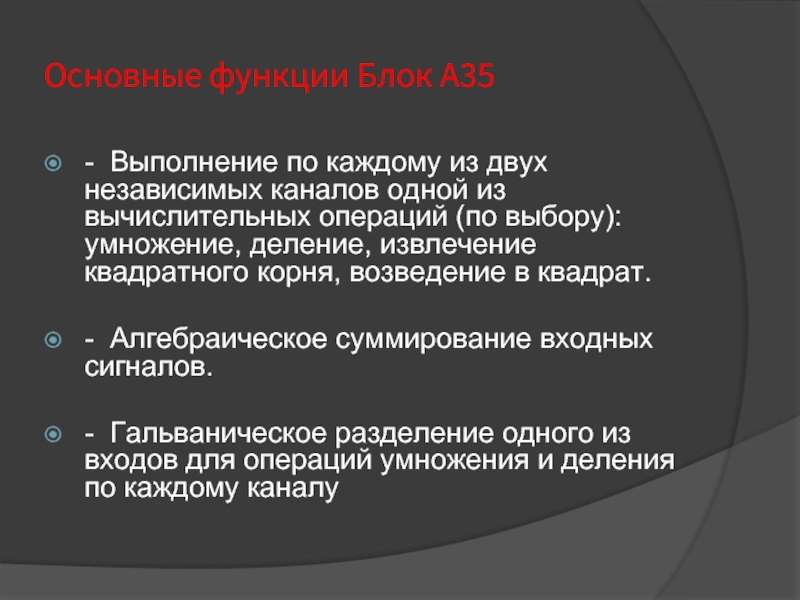 Основные функции Блок А35

- Выполнение по каждому из двух независимых каналов одной из вычислительных операций (по выбору): умножение, деление, извлечение квадратного корня, возведение в квадрат.

- Алгебраическое суммирование входных сигналов.

- Гальваническое разделение одного из входов для операций умножения и деления по каждому каналу